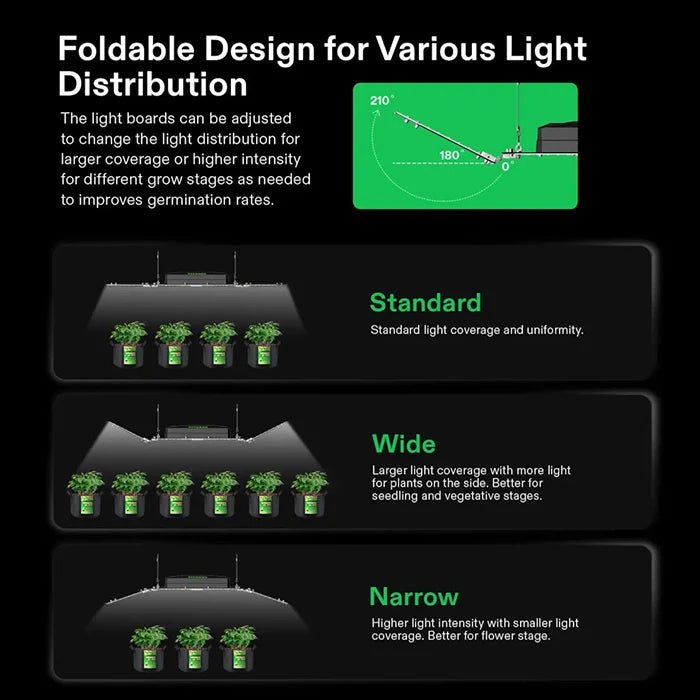 Foldable Design for Various Light Distribution

The light boards can be adjusted to change the light distribution for larger coverage or higher intensity for different grow stages as needed to improves germination rates.

210°

180°

0°

Standard

Standard light coverage and uniformity.

Wide

Larger light coverage with more light for plants on the side. Better for seedling and vegetative stages.

Narrow

Higher light intensity with smaller light coverage. Better for flower stage.